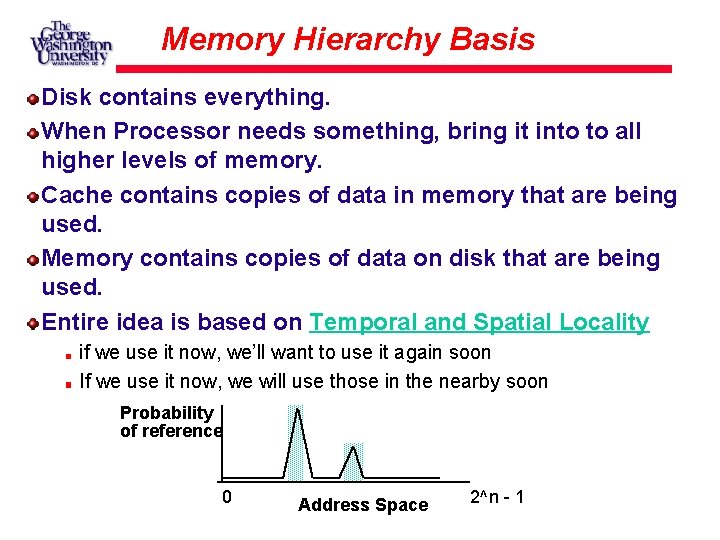 The George Washington University WASHINGTON DC

Memory Hierarchy Basis

Disk contains everything.

When Processor needs something, bring it into to all higher levels of memory.

Cache contains copies of data in memory that are being used.

Memory contains copies of data on disk that are being used.

Entire idea is based on Temporal and Spatial Locality

if we use it now, we'll want to use it again soon

If we use it now, we will use those in the nearby soon

Probability of reference

0

Address Space

2^n - 1